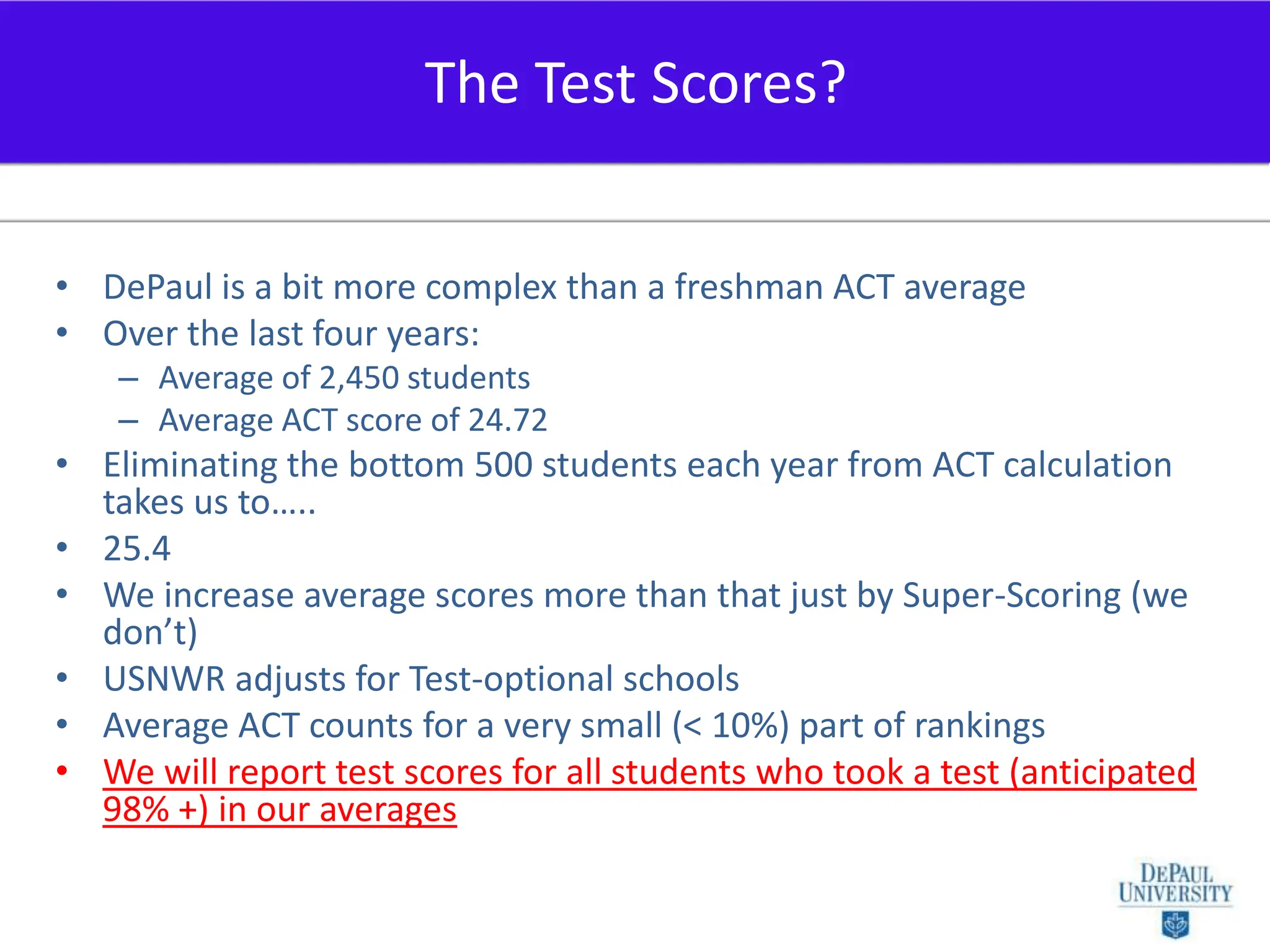 The Test Scores?

• DePaul is a bit more complex than a freshman ACT average
• Over the last four years:
– Average of 2,450 students
– Average ACT score of 24.72
• Eliminating the bottom 500 students each year from ACT calculation takes us to…..
• 25.4
• We increase average scores more than that just by Super-Scoring (we don't)
• USNWR adjusts for Test-optional schools
• Average ACT counts for a very small (< 10%) part of rankings
• We will report test scores for all students who took a test (anticipated 98% +) in our averages

DEPAUL UNIVERSITY